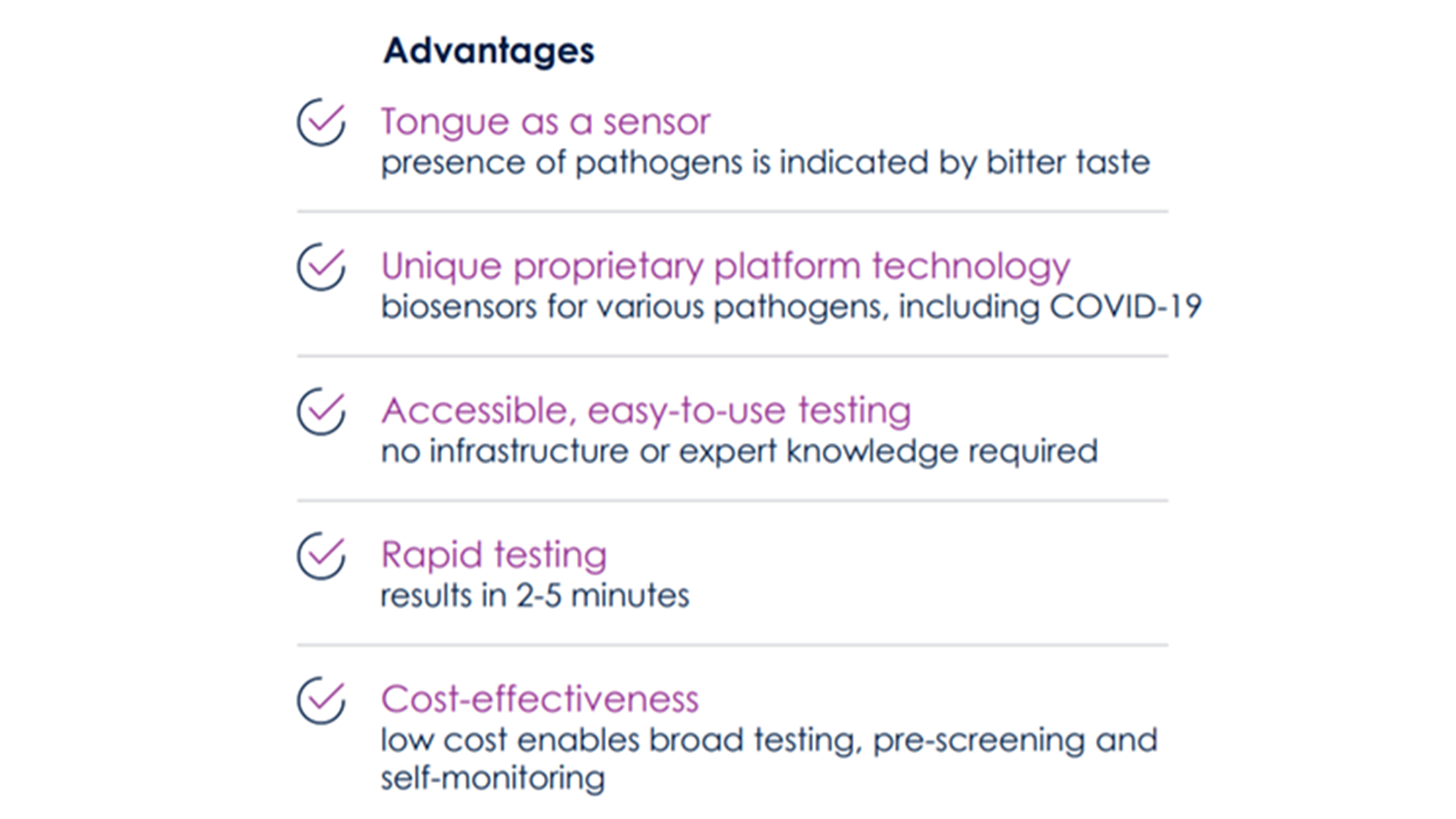 Advantages

Tongue as a sensor
presence of pathogens is indicated by bitter taste

Unique proprietary platform technology
biosensors for various pathogens, including COVID-19

Accessible, easy-to-use testing
no infrastructure or expert knowledge required

Rapid testing
results in 2-5 minutes

Cost-effectiveness
low cost enables broad testing, pre-screening and self-monitoring